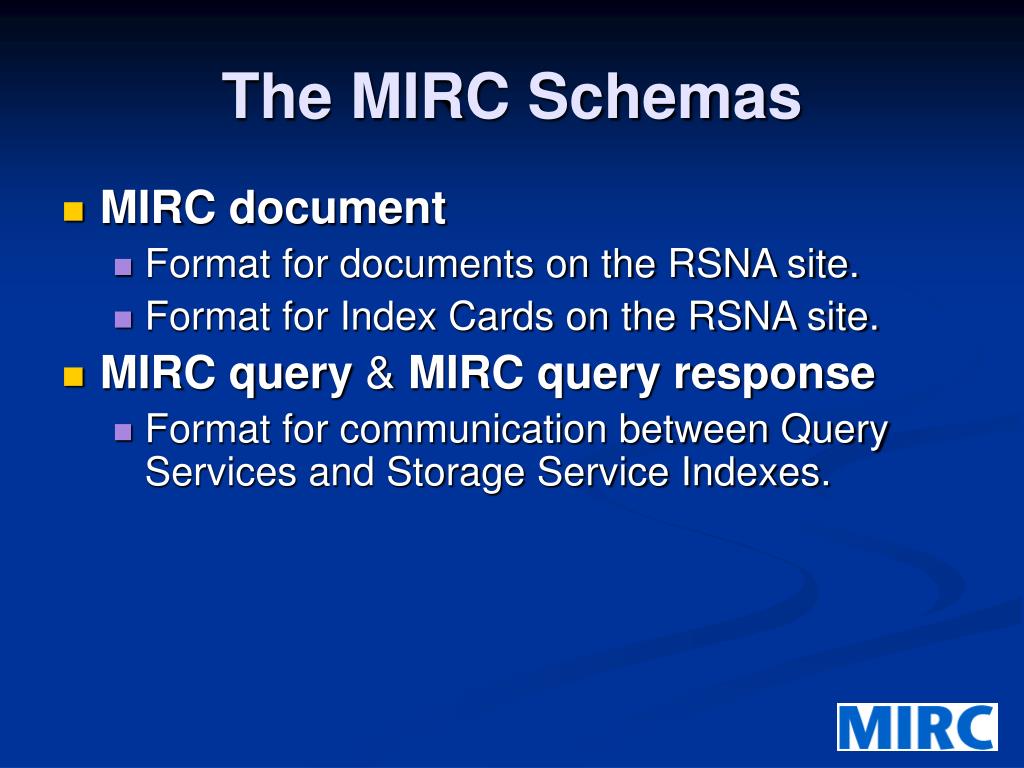 The MIRC Schemas

MIRC document
Format for documents on the RSNA site.
Format for Index Cards on the RSNA site.

MIRC query & MIRC query response
Format for communication between Query Services and Storage Service Indexes.

MIRC